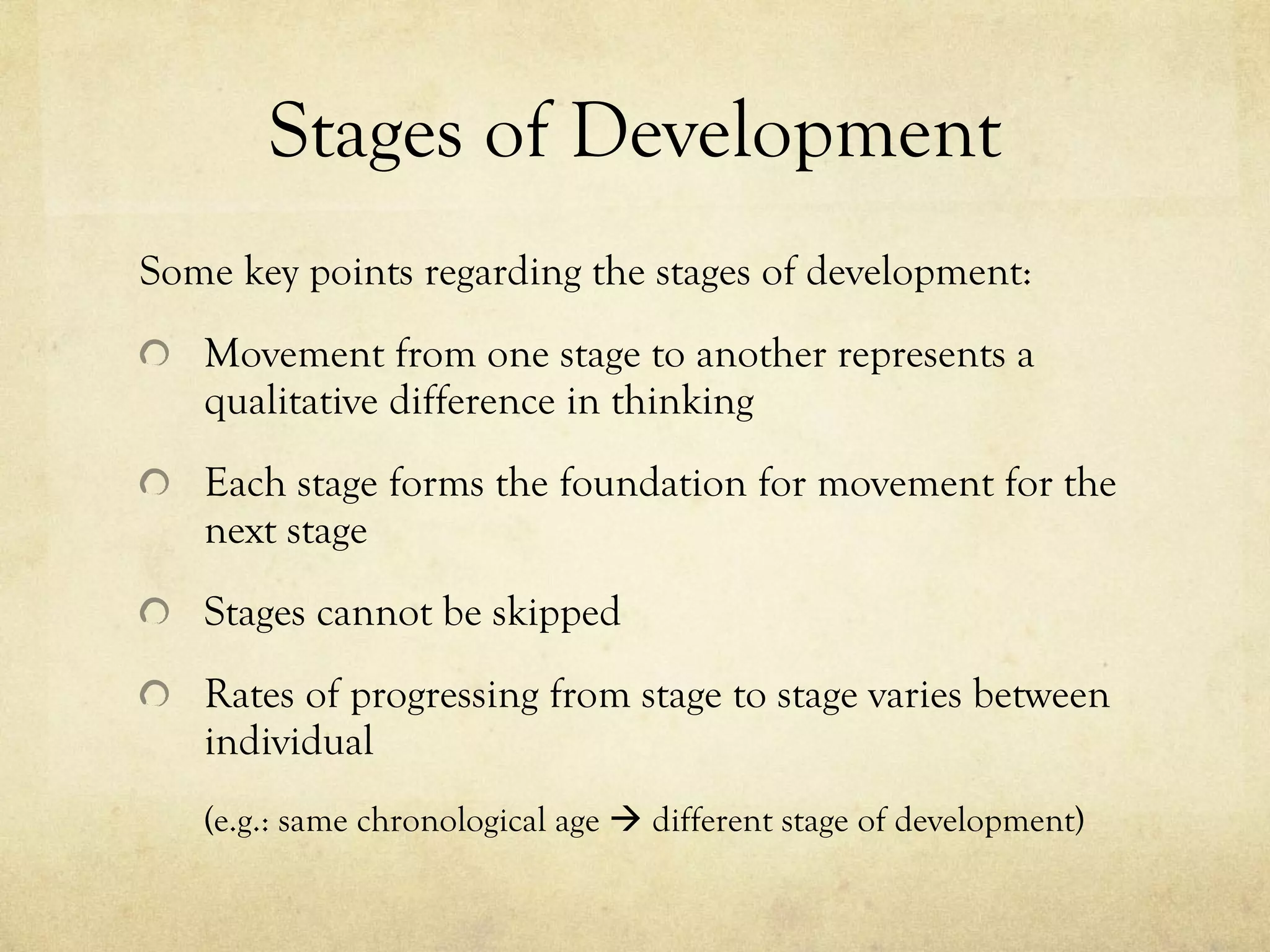 Stages of Development

Some key points regarding the stages of development:

Movement from one stage to another represents a qualitative difference in thinking

Each stage forms the foundation for movement for the next stage

Stages cannot be skipped

Rates of progressing from stage to stage varies between individual

(e.g.: same chronological age → different stage of development)